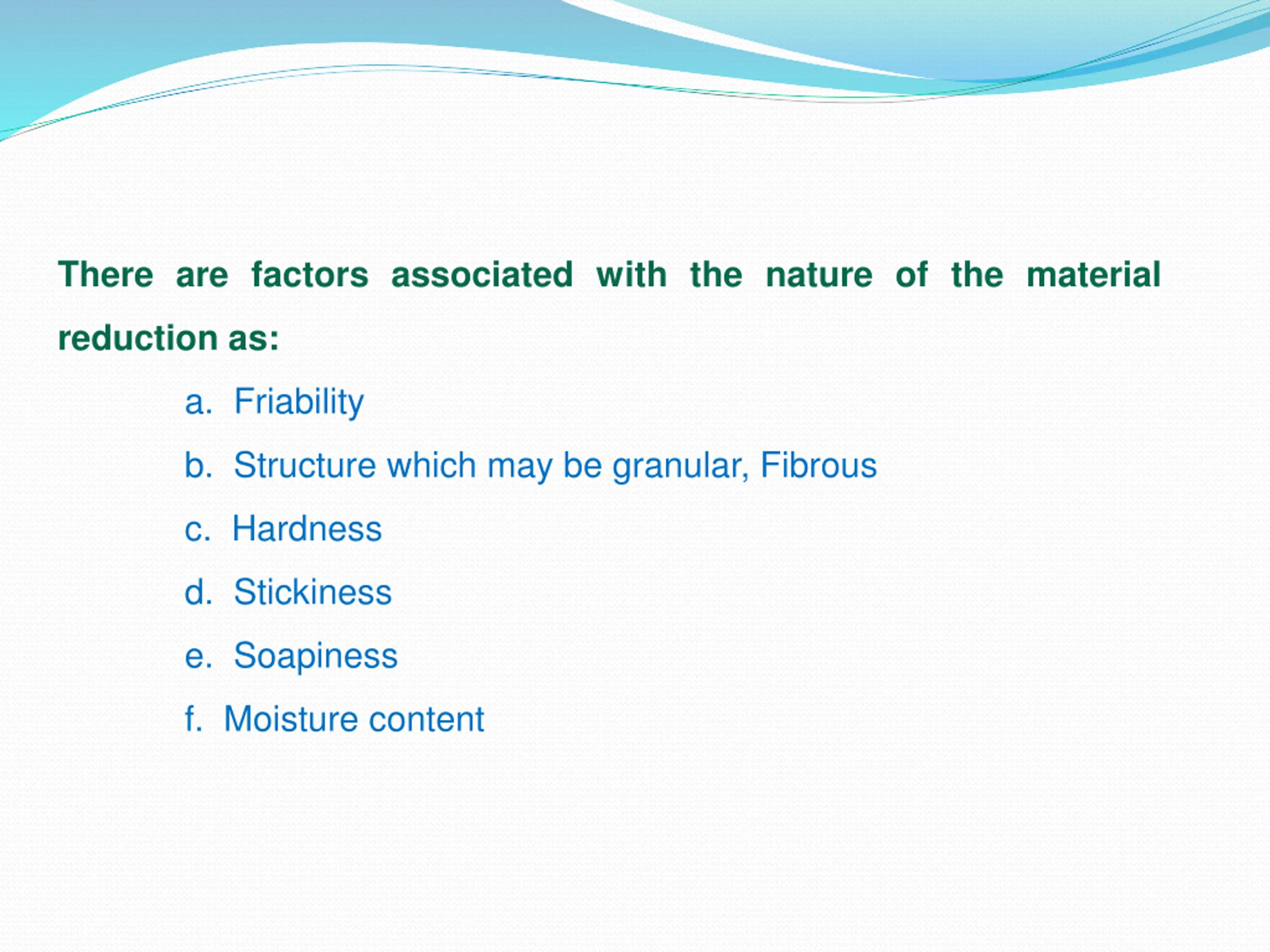 There are factors associated with the nature of the material reduction as:

a. Friability

b. Structure which may be granular, Fibrous

c. Hardness

d. Stickiness

e. Soapiness

f. Moisture content